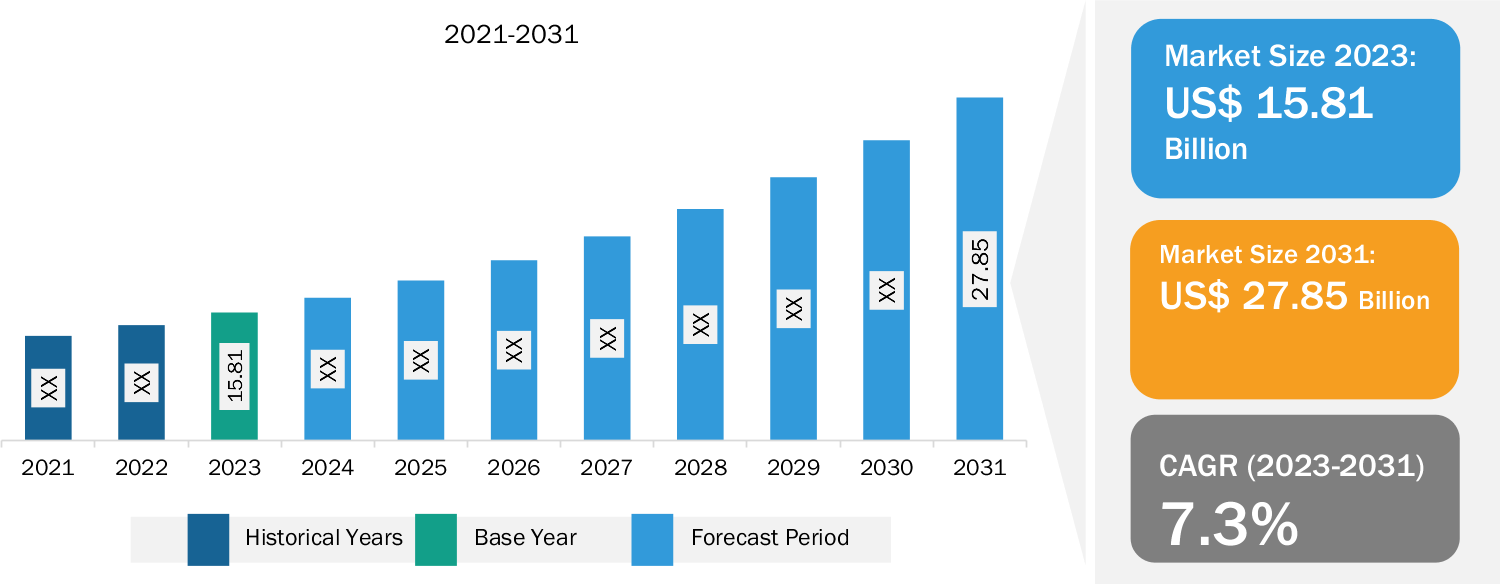 2021-2031

XX
XX
15.81
XX
XX
XX
XX
XX
XX
XX
27.85

2021 2022 2023 2024 2025 2026 2027 2028 2029 2030 2031

Historical Years
Base Year
Forecast Period

Market Size 2023:
US$ 15.81 Billion

Market Size 2031:
US$ 27.85 Billion

CAGR (2023-2031)
7.3%